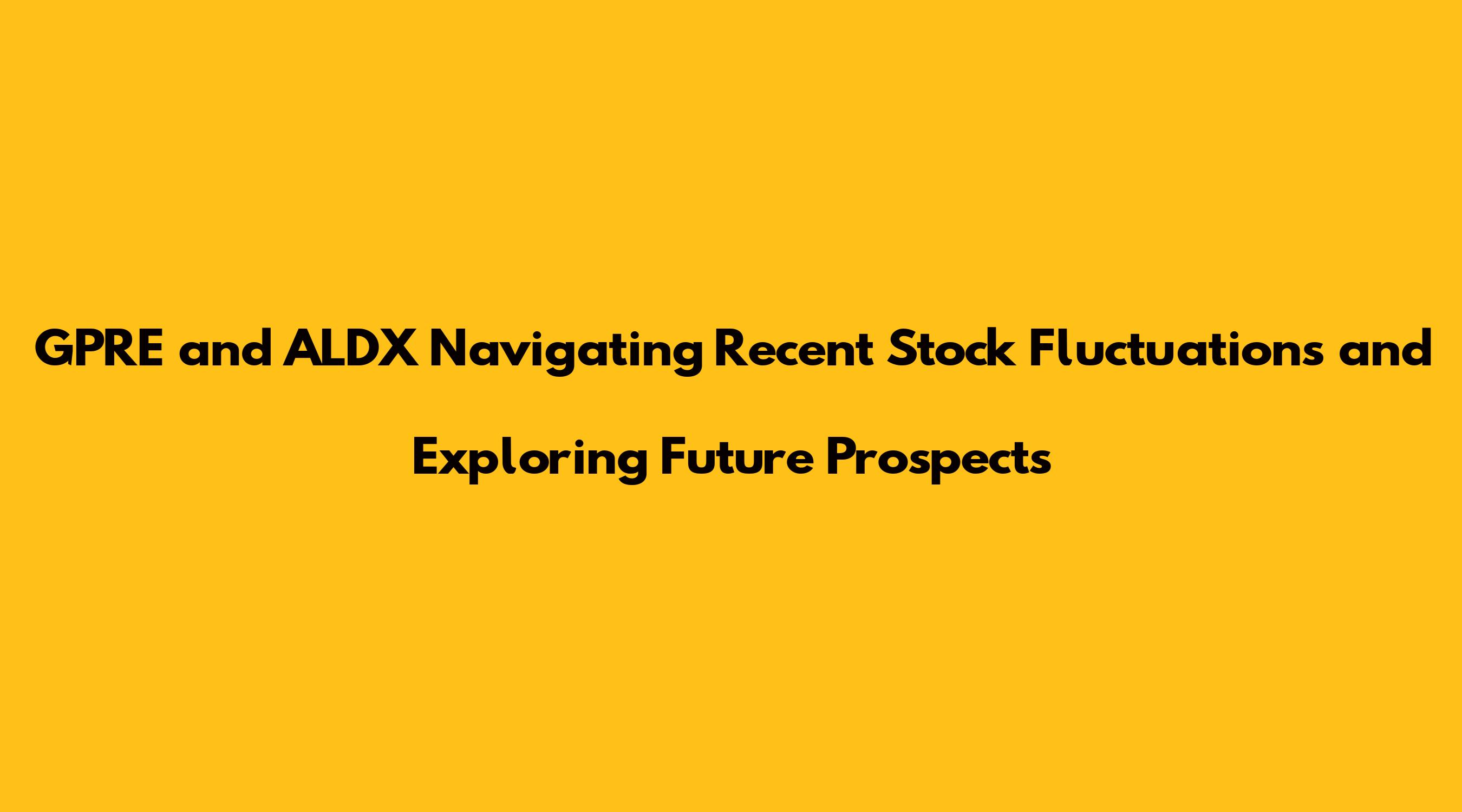 GPRE and ALDX Navigating Recent Stock Fluctuations and Exploring Future Prospects